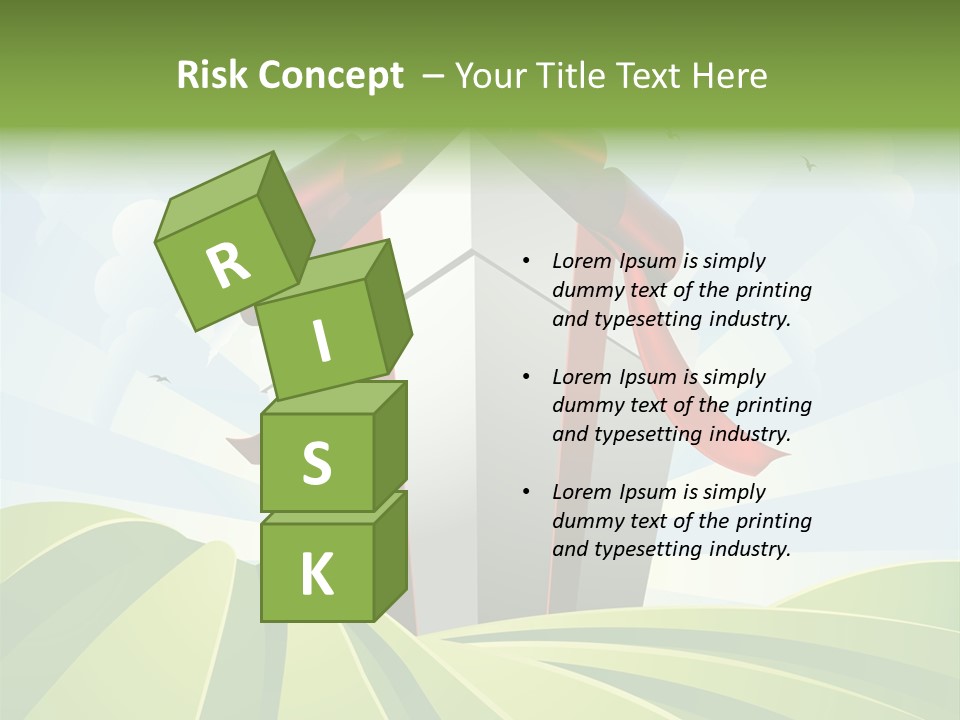 Risk Concept – Your Title Text Here

R
I
S
K

• Lorem Ipsum is simply dummy text of the printing and typesetting industry.

• Lorem Ipsum is simply dummy text of the printing and typesetting industry.

• Lorem Ipsum is simply dummy text of the printing and typesetting industry.